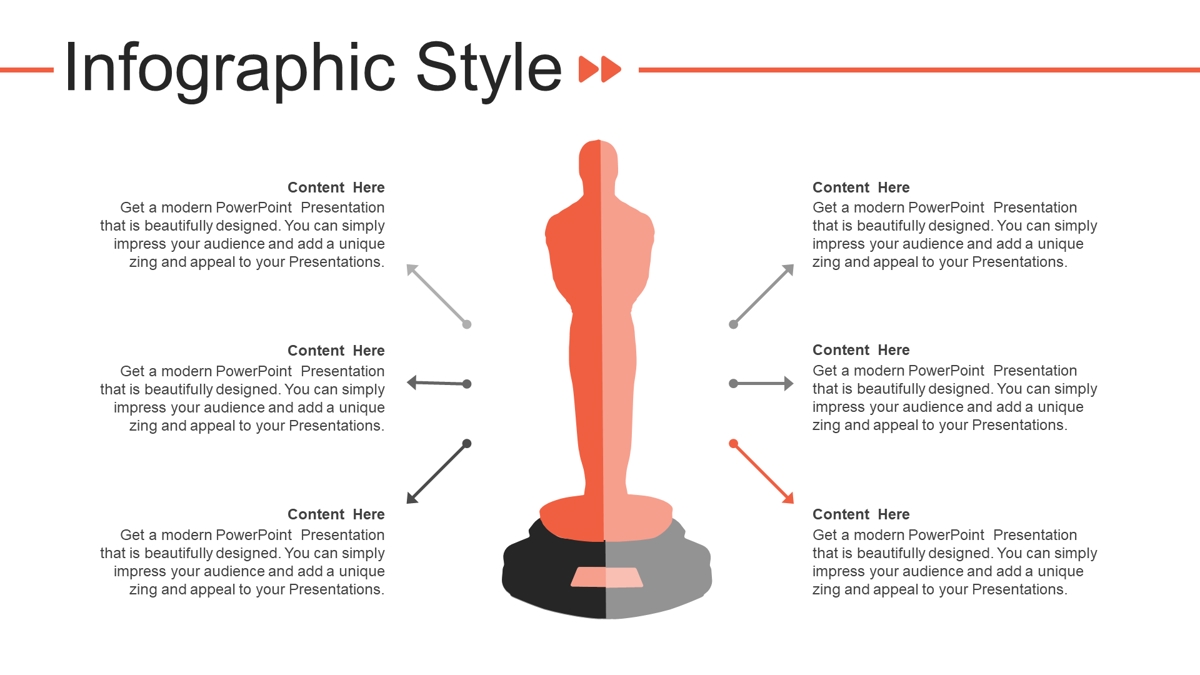 Infographic Style

Content Here
Get a modern PowerPoint Presentation that is beautifully designed. You can simply impress your audience and add a unique zing and appeal to your Presentations.

Content Here
Get a modern PowerPoint Presentation that is beautifully designed. You can simply impress your audience and add a unique zing and appeal to your Presentations.

Content Here
Get a modern PowerPoint Presentation that is beautifully designed. You can simply impress your audience and add a unique zing and appeal to your Presentations.

Content Here
Get a modern PowerPoint Presentation that is beautifully designed. You can simply impress your audience and add a unique zing and appeal to your Presentations.

Content Here
Get a modern PowerPoint Presentation that is beautifully designed. You can simply impress your audience and add a unique zing and appeal to your Presentations.

Content Here
Get a modern PowerPoint Presentation that is beautifully designed. You can simply impress your audience and add a unique zing and appeal to your Presentations.